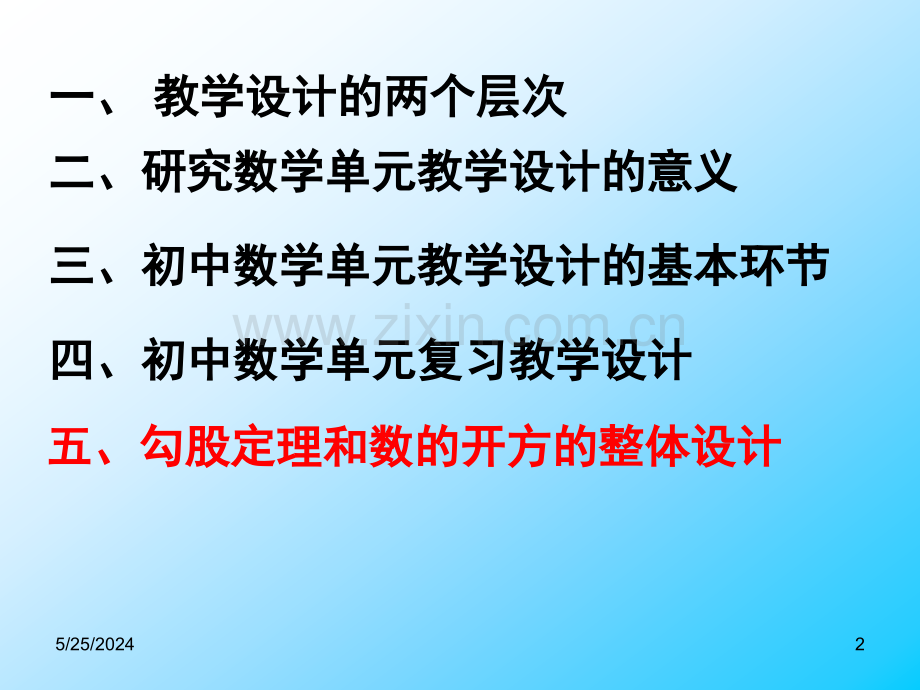 一、 教学设计的两个层次

二、研究数学单元教学设计的意义

三、初中数学单元教学设计的基本环节

www.zixin.com.cn

四、初中数学单元复习教学设计

五、勾股定理和数的开方的整体设计

5/25/2024

2